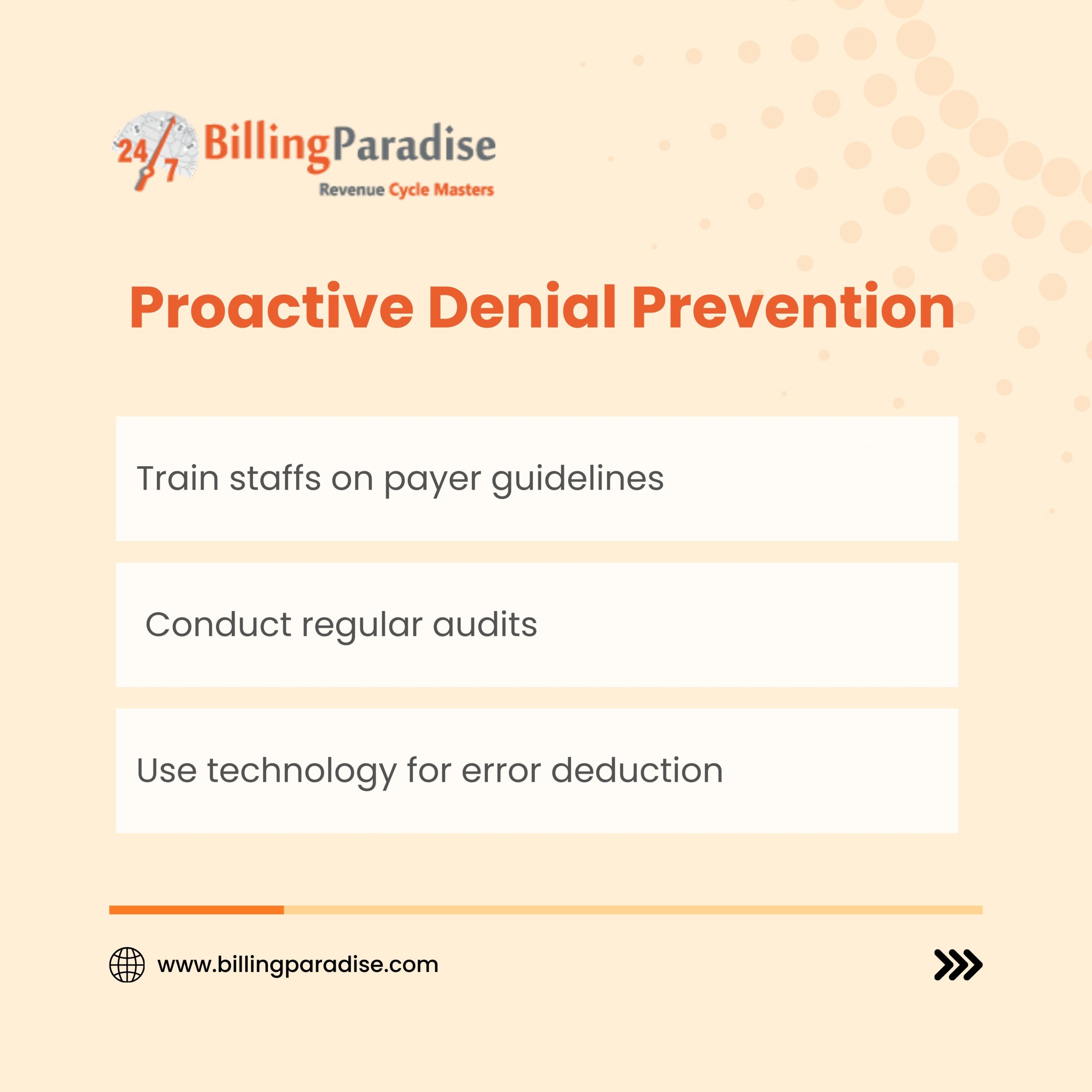 24/7 BillingParadise
Revenue Cycle Masters

Proactive Denial Prevention

Train staffs on payer guidelines

Conduct regular audits

Use technology for error deduction

www.billingparadise.com